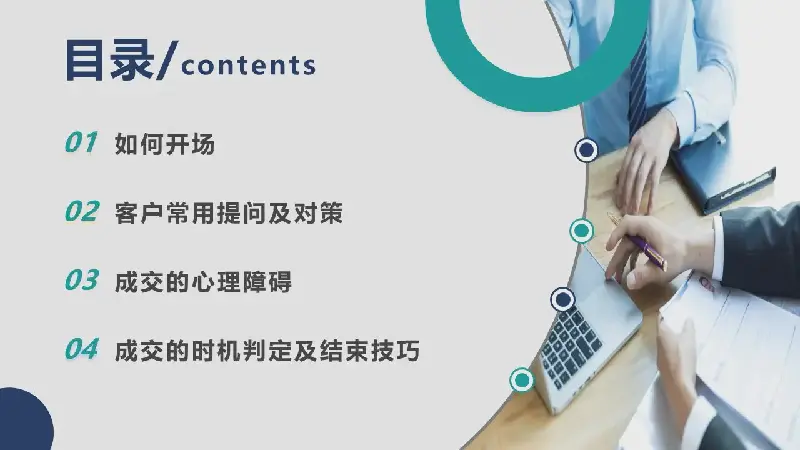 目录/contents

01 如何开场

02 客户常用提问及对策

03 成交的心理障碍

04 成交的时机判定及结束技巧